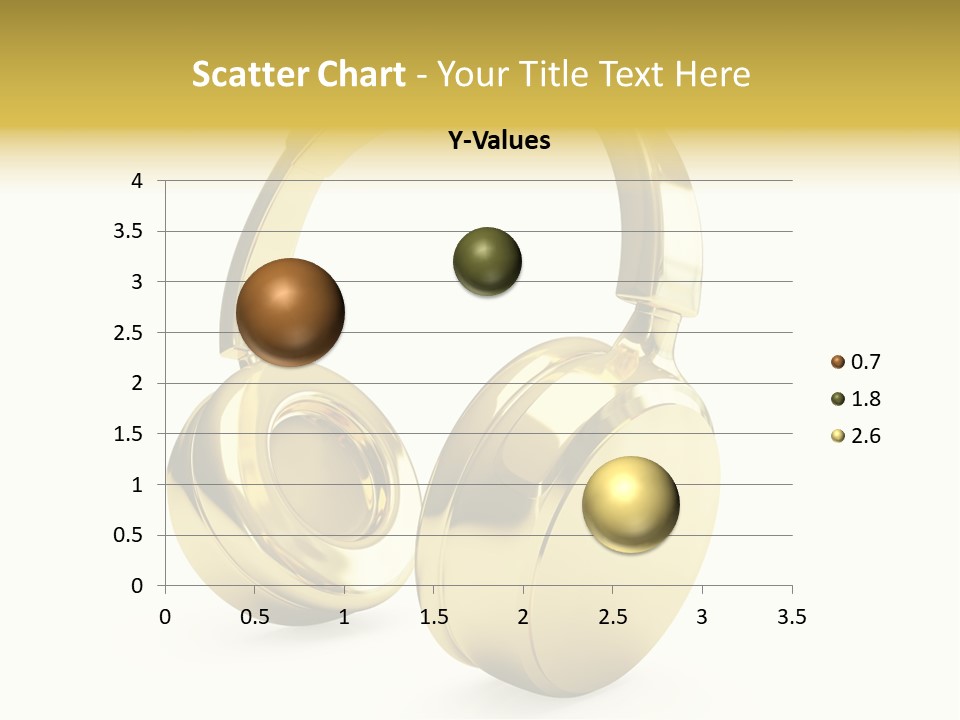 Scatter Chart - Your Title Text Here

Y-Values

4
3.5
3
2.5
2
1.5
1
0.5
0

0 0.5 1 1.5 2 2.5 3 3.5

0.7
1.8
2.6